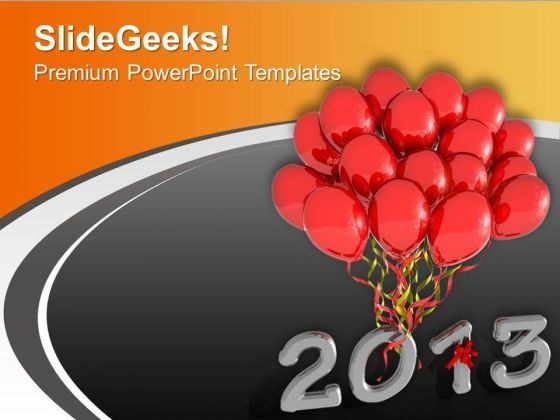 SlideGeeks!
Premium PowerPoint Templates

2013